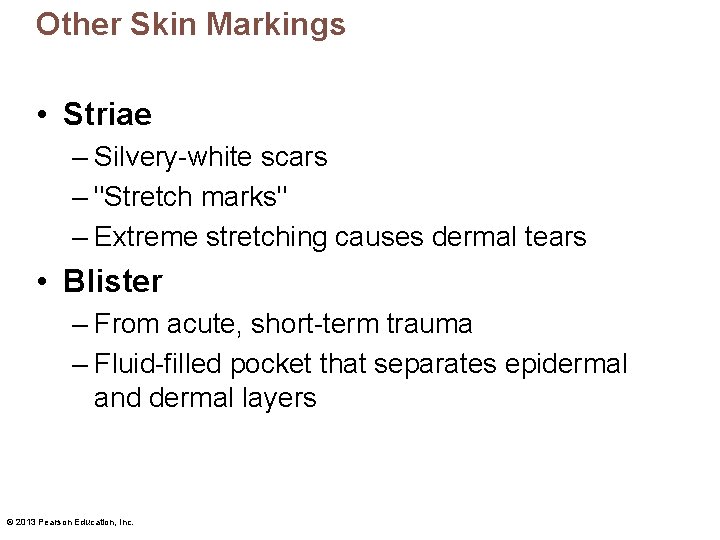 Other Skin Markings

• Striae
– Silvery-white scars
– "Stretch marks"
– Extreme stretching causes dermal tears

• Blister
– From acute, short-term trauma
– Fluid-filled pocket that separates epidermal and dermal layers

© 2013 Pearson Education, Inc.